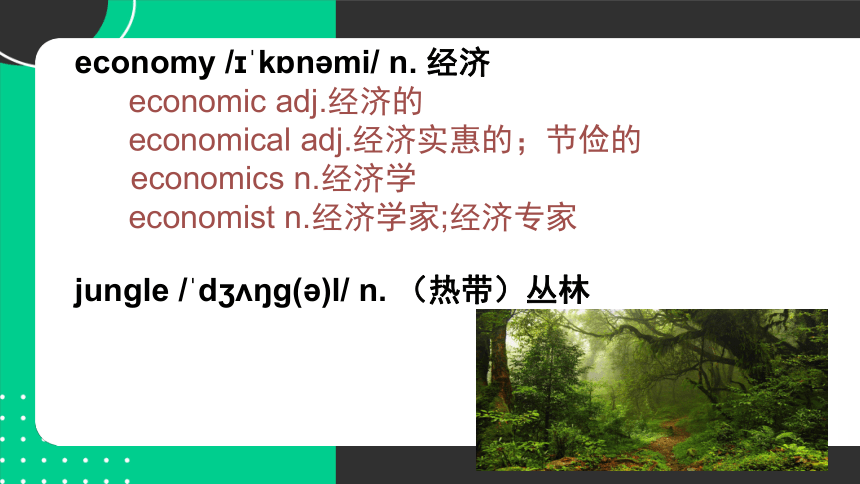 economy /ɪˈkɒnəmi/ n. 经济

economic adj.经济的

economical adj.经济实惠的；节俭的

economics n.经济学

economist n.经济学家;经济专家

jungle /ˈdʒʌŋg(ə)l/ n. （热带）丛林